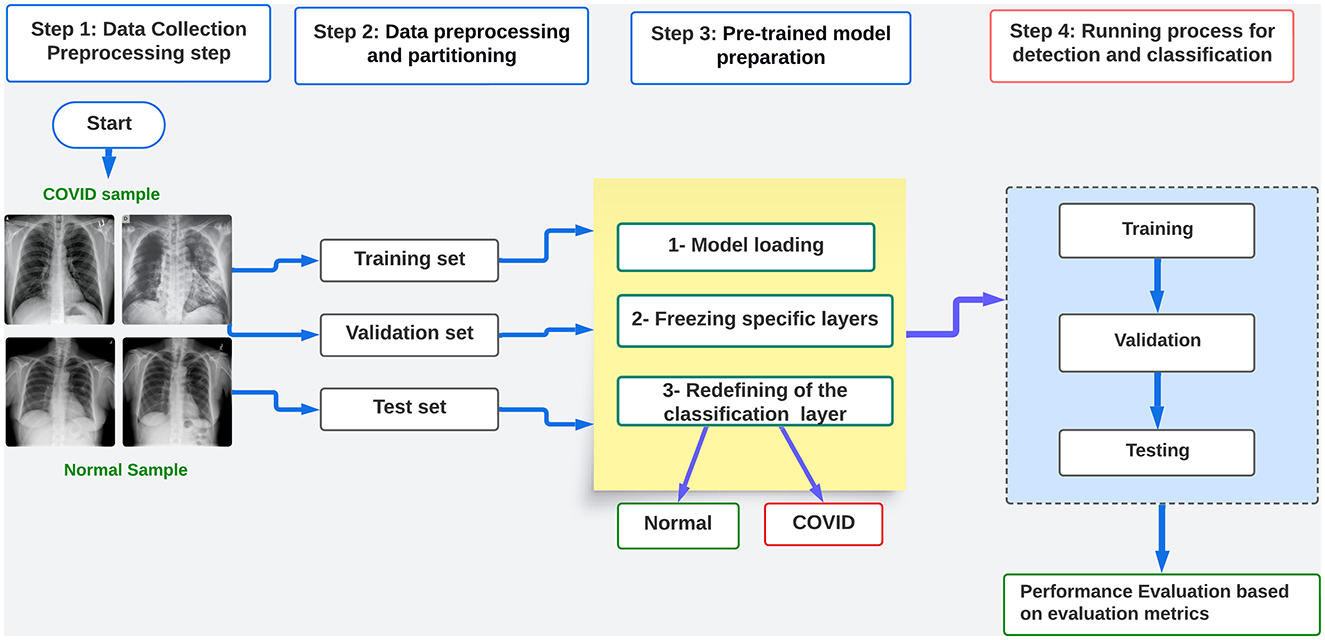 Step 1: Data Collection Preprocessing step

Step 2: Data preprocessing and partitioning

Step 3: Pre-trained model preparation

Step 4: Running process for detection and classification

Start

COVID sample

Normal Sample

Training set

Validation set

Test set

1- Model loading

2- Freezing specific layers

3- Redefining of the classification layer

Normal

COVID

Training

Validation

Testing

Performance Evaluation based on evaluation metrics